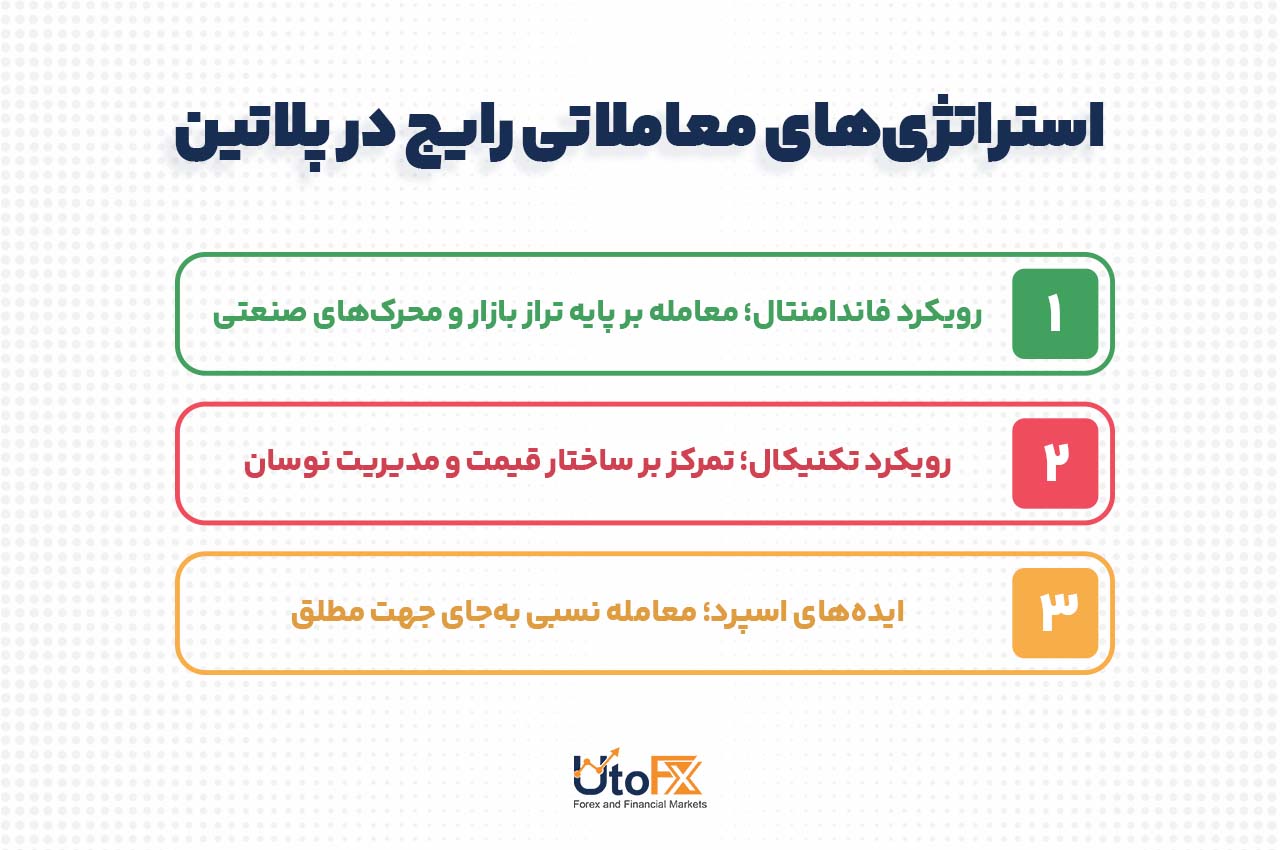 استراتژی‌های معاملاتی رایج در پلاتین

۱ رویکرد فاندامنتال؛ معامله بر پایه تراز بازار و محرک‌های صنعتی

۲ رویکرد تکنیکال؛ تمرکز بر ساختار قیمت و مدیریت نوسان

۳ ایده‌های اسپرد؛ معامله نسبی به‌جای جهت مطلق

UtoFX
Forex and Financial Markets